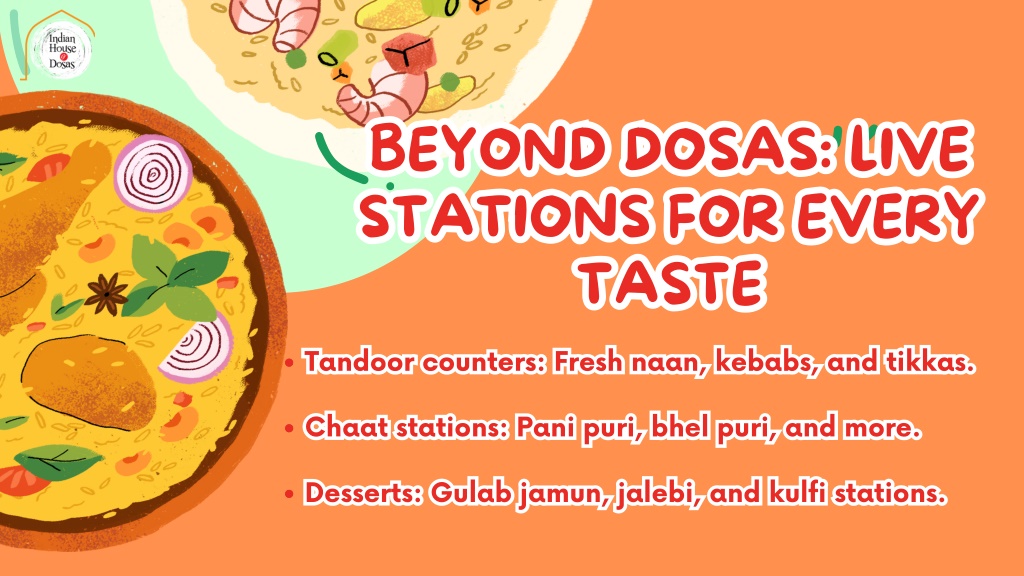 Indian House of Dosas

BEYOND DOSAS: LIVE STATIONS FOR EVERY TASTE

• Tandoor counters: Fresh naan, kebabs, and tikkas.

• Chaat stations: Pani puri, bhel puri, and more.

• Desserts: Gulab jamun, jalebi, and kulfi stations.